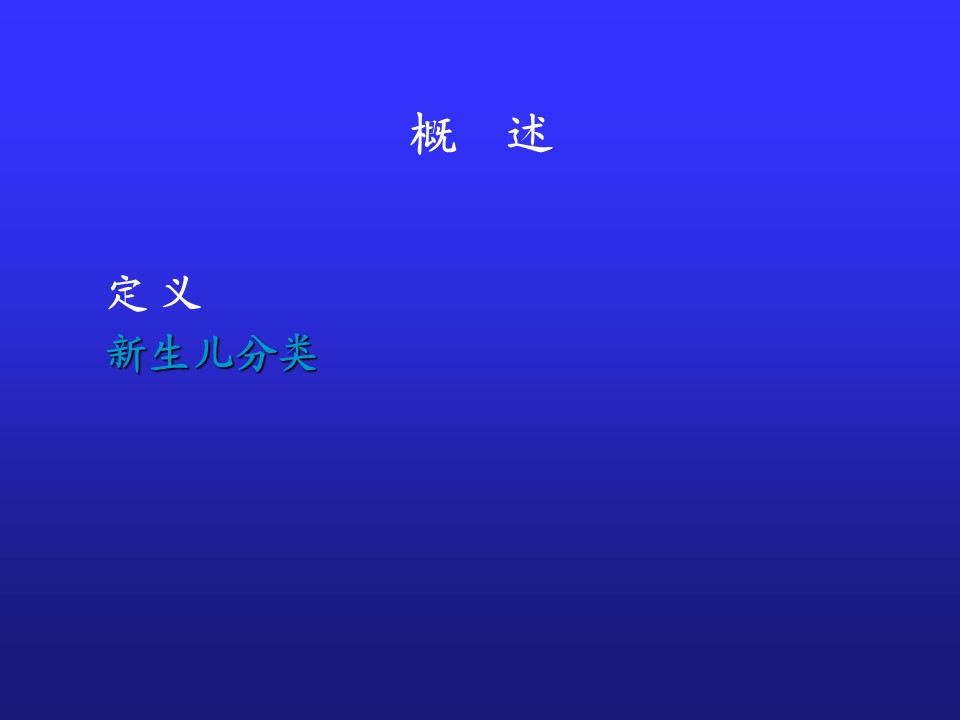 概　述

定 义
新生儿分类